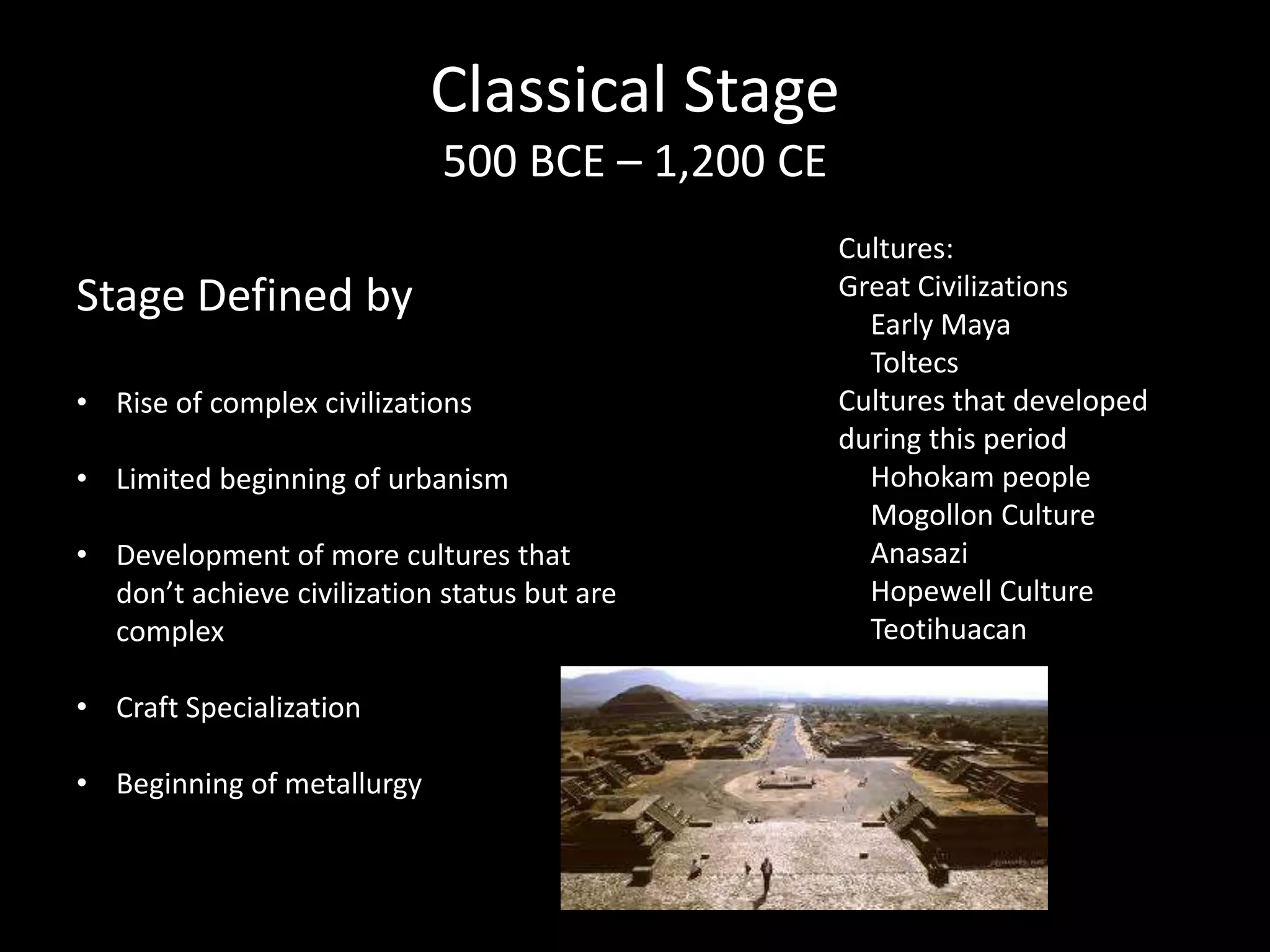 Classical Stage
500 BCE – 1,200 CE

Stage Defined by

• Rise of complex civilizations

• Limited beginning of urbanism

• Development of more cultures that don't achieve civilization status but are complex

• Craft Specialization

• Beginning of metallurgy

Cultures:
Great Civilizations
Early Maya
Toltecs
Cultures that developed during this period
Hohokam people
Mogollon Culture
Anasazi
Hopewell Culture
Teotihuacan